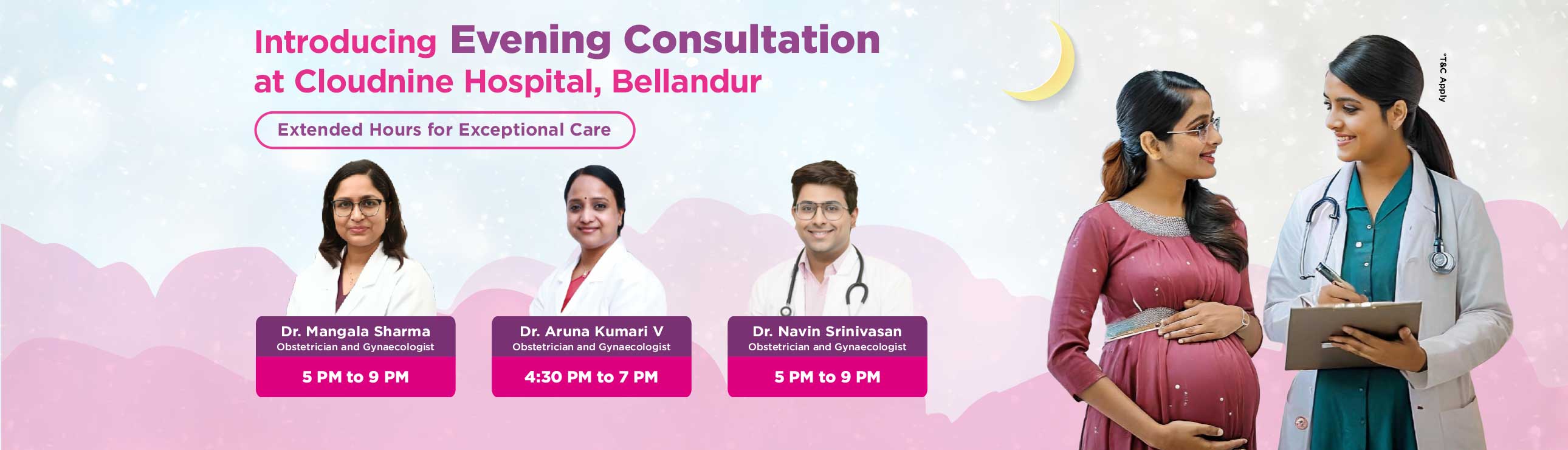 Introducing Evening Consultation at Cloudnine Hospital, Bellandur

Extended Hours for Exceptional Care

Dr. Mangala Sharma
Obstetrician and Gynaecologist
5 PM to 9 PM

Dr. Aruna Kumari V
Obstetrician and Gynaecologist
4:30 PM to 7 PM

Dr. Navin Srinivasan
Obstetrician and Gynaecologist
5 PM to 9 PM

*T&C Apply